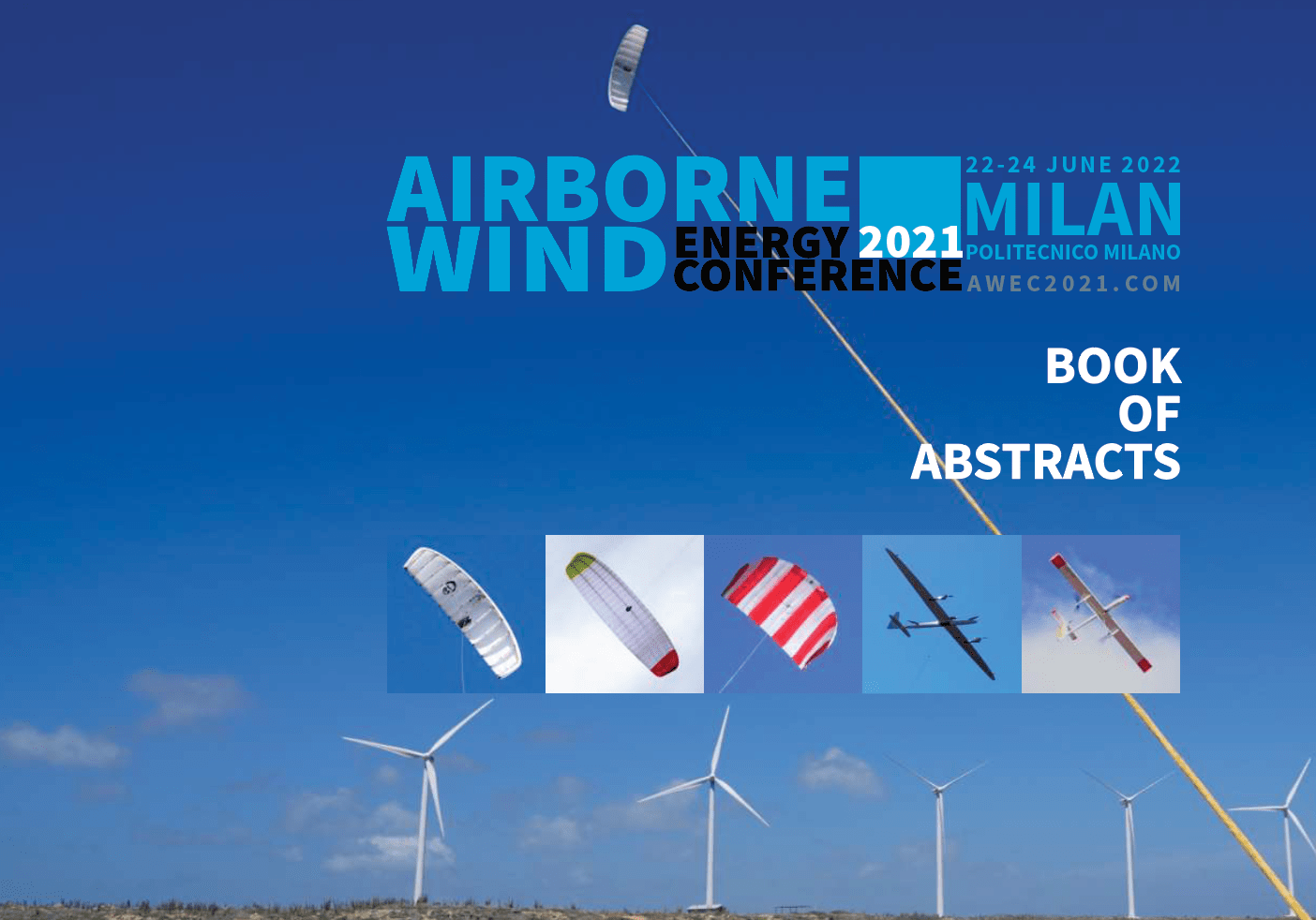 AIRBORNE WIND ENERGY CONFERENCE 2021

22-24 JUNE 2022
MILAN
POLITECNICO MILANO
AWEC2021.COM

BOOK OF ABSTRACTS